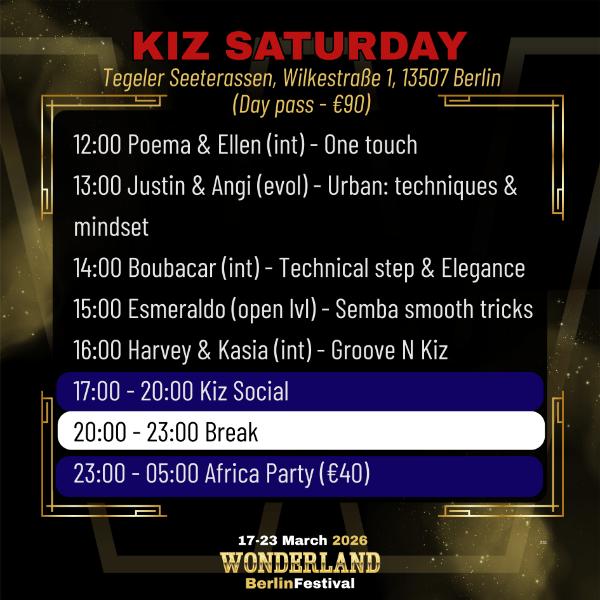 KIZ SATURDAY
Tegeler Seeterassen, Wilkestraße 1, 13507 Berlin
(Day pass - €90)

12:00 Poema & Ellen (int) - One touch
13:00 Justin & Angi (evol) - Urban: techniques & mindset
14:00 Boubacar (int) - Technical step & Elegance
15:00 Esmeraldo (open lvl) - Semba smooth tricks
16:00 Harvey & Kasia (int) - Groove N Kiz
17:00 - 20:00 Kiz Social
20:00 - 23:00 Break
23:00 - 05:00 Africa Party (€40)

17-23 March 2026
WONDERLAND
BerlinFestival